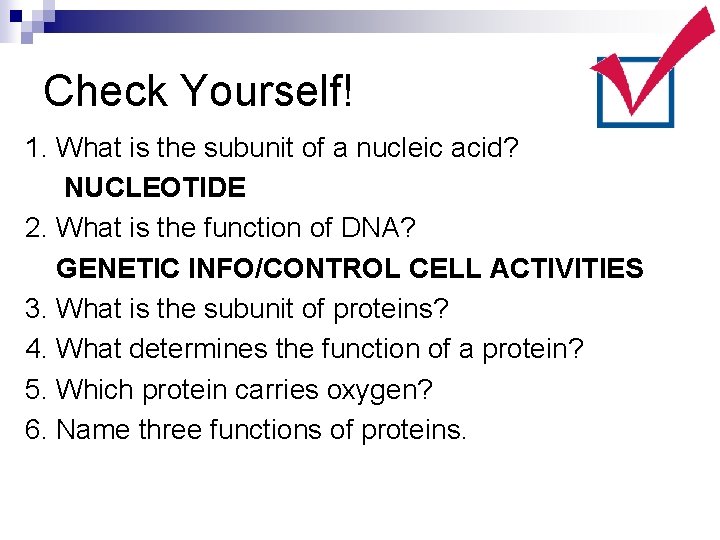 Check Yourself!

1. What is the subunit of a nucleic acid?
NUCLEOTIDE
2. What is the function of DNA?
GENETIC INFO/CONTROL CELL ACTIVITIES
3. What is the subunit of proteins?
4. What determines the function of a protein?
5. Which protein carries oxygen?
6. Name three functions of proteins.